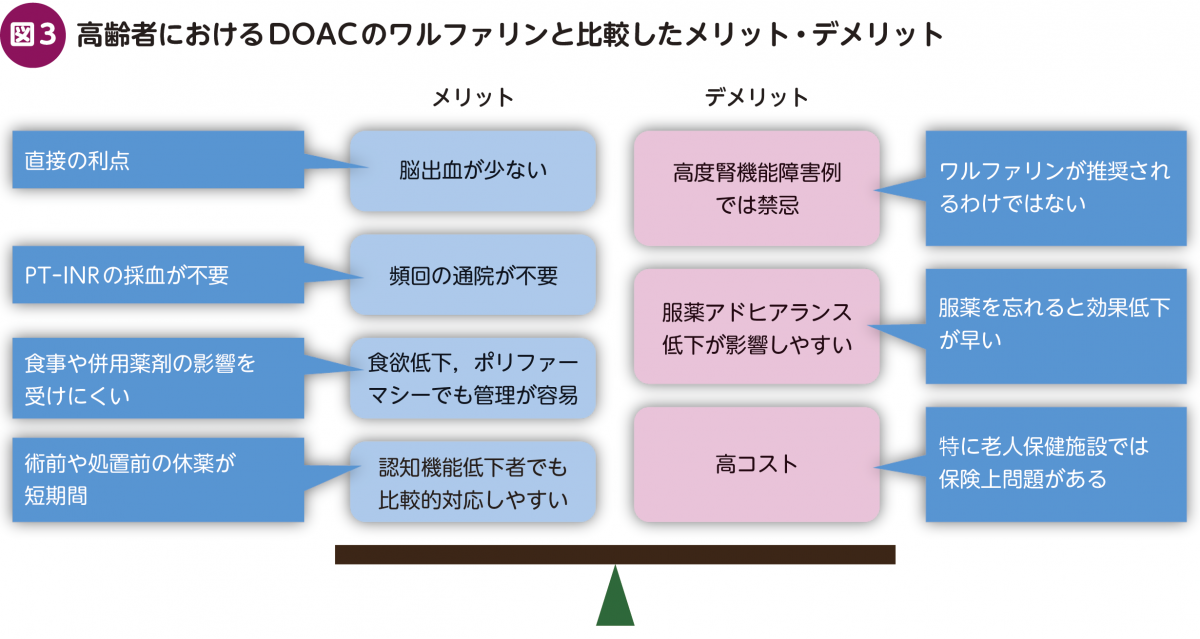 図3 高齢者におけるDOACのワルファリンと比較したメリット・デメリット

メリット

直接の利点

脳出血が少ない

PT-INRの採血が不要

頻回の通院が不要

食事や併用薬剤の影響を受けにくい

食欲低下，ポリファーマシーでも管理が容易

術前や処置前の休薬が短期間

認知機能低下者でも比較的対応しやすい

デメリット

高度腎機能障害例では禁忌

ワルファリンが推奨されるわけではない

服薬アドヒアランス低下が影響しやすい

服薬を忘れると効果低下が早い

高コスト

特に老人保健施設では保険上問題がある